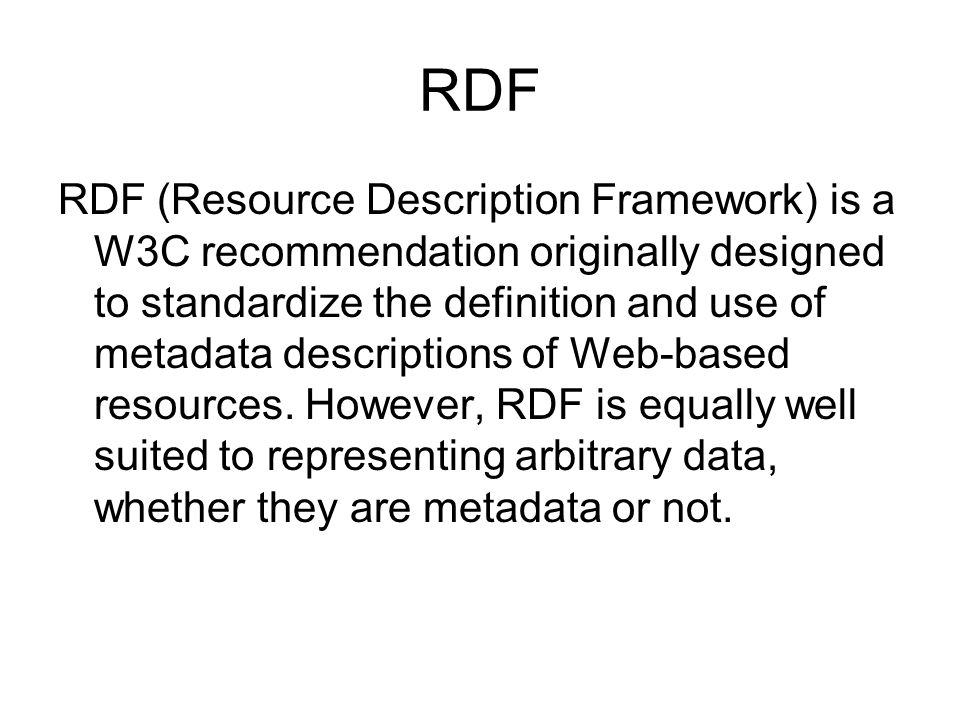 RDF

RDF (Resource Description Framework) is a W3C recommendation originally designed to standardize the definition and use of metadata descriptions of Web-based resources. However, RDF is equally well suited to representing arbitrary data, whether they are metadata or not.